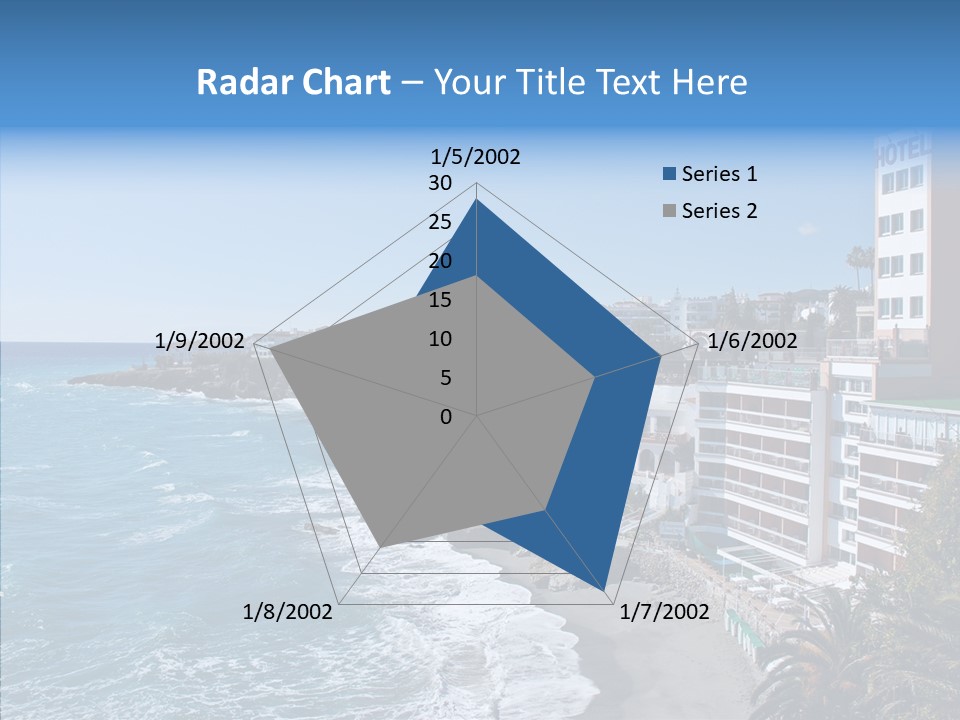 Radar Chart – Your Title Text Here

1/5/2002
30
25
20
15
10
5
0
1/6/2002
1/7/2002
1/8/2002
1/9/2002

Series 1
Series 2

HOTEL